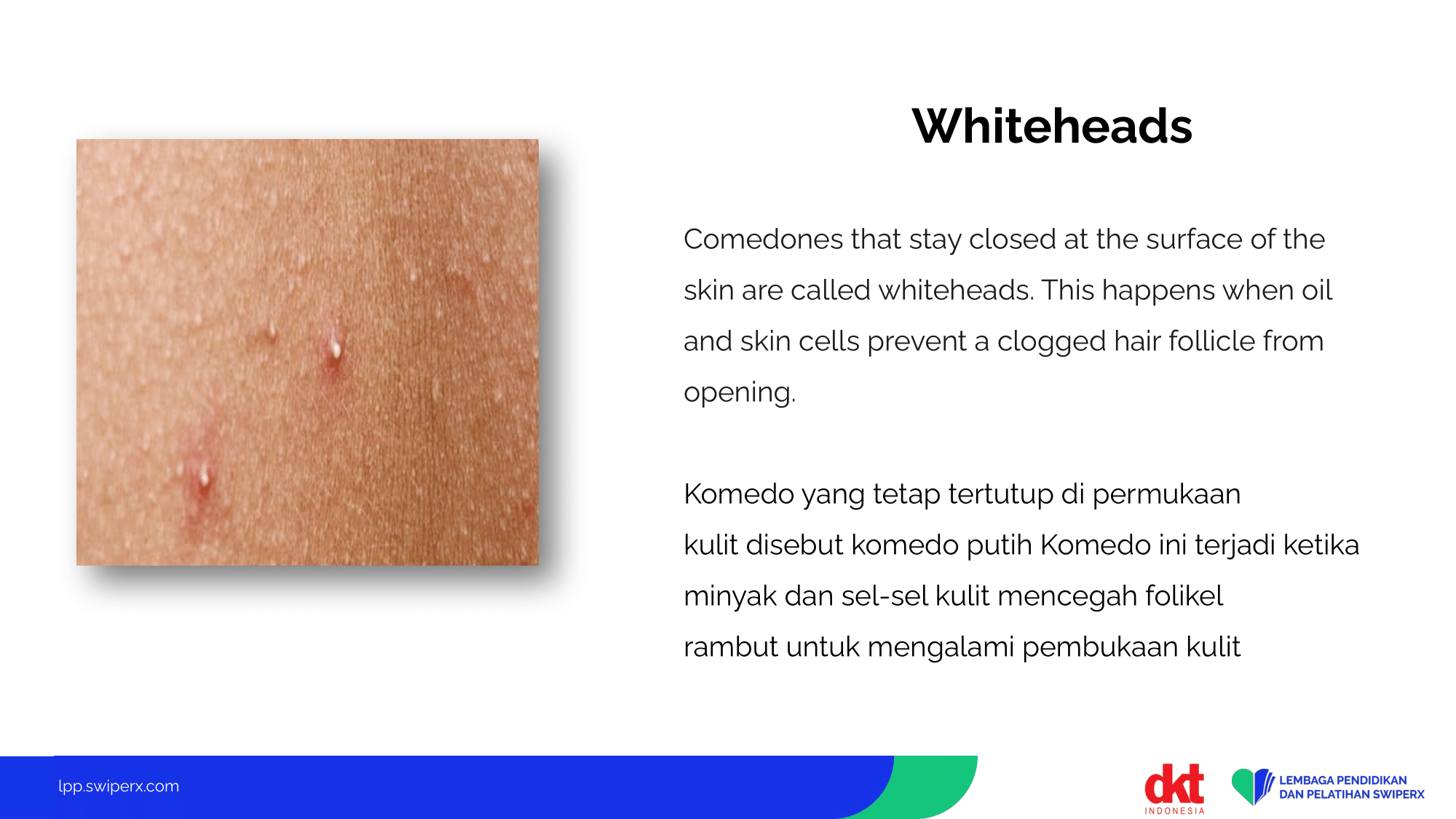 Whiteheads

Comedones that stay closed at the surface of the skin are called whiteheads. This happens when oil and skin cells prevent a clogged hair follicle from opening.

Komedo yang tetap tertutup di permukaan kulit disebut komedo putih Komedo ini terjadi ketika minyak dan sel-sel kulit mencegah folikel rambut untuk mengalami pembukaan kulit

lpp.swiperx.com

dkt INDONESIA

LEMBAGA PENDIDIKAN DAN PELATIHAN SWIPERX